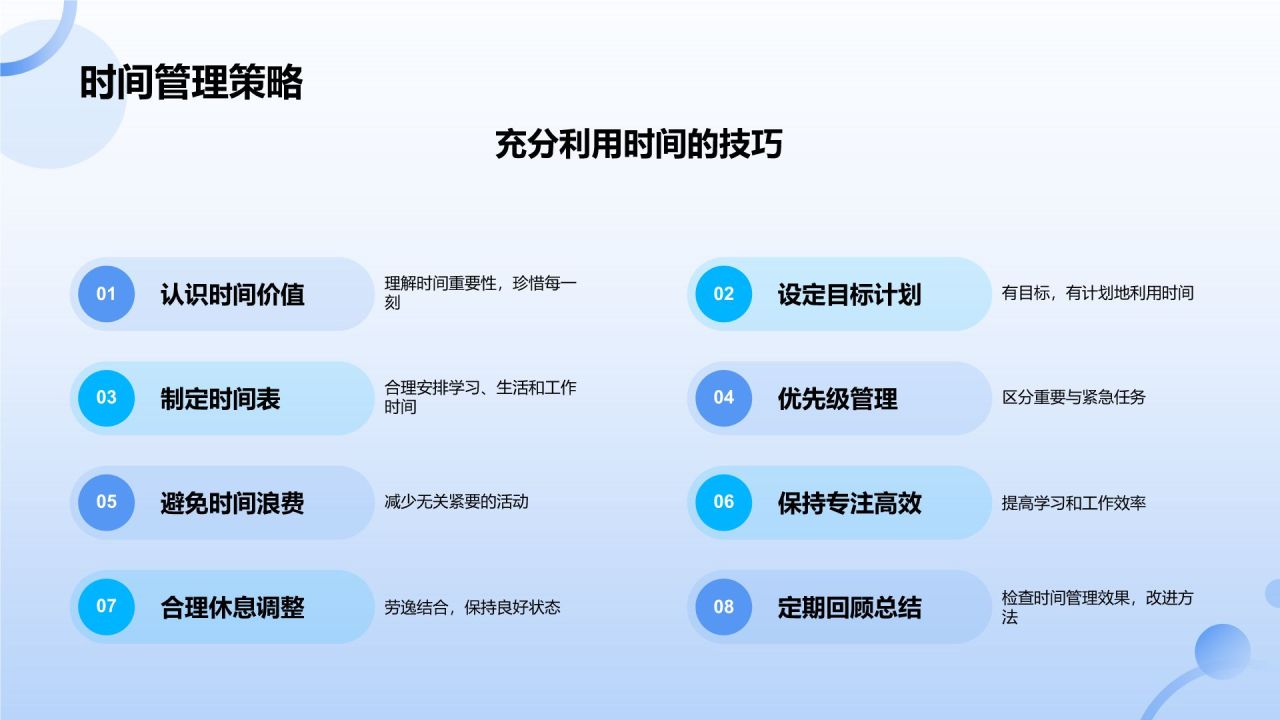 时间管理策略

充分利用时间的技巧

01 认识时间价值
理解时间重要性，珍惜每一刻

02 设定目标计划
有目标，有计划地利用时间

03 制定时间表
合理安排学习、生活和工作时间

04 优先级管理
区分重要与紧急任务

05 避免时间浪费
减少无关紧要的活动

06 保持专注高效
提高学习和工作效率

07 合理休息调整
劳逸结合，保持良好状态

08 定期回顾总结
检查时间管理效果，改进方法